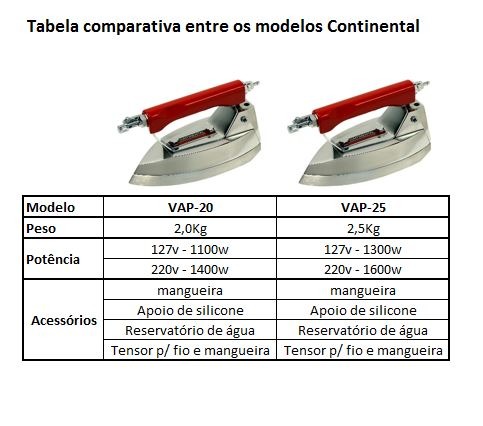 Tabela comparativa entre os modelos Continental

| Modelo | VAP-20 | VAP-25 |
|---|---|---|
| Peso | 2,0Kg | 2,5Kg |
| Potência | 127v - 1100w | 127v - 1300w |
| | 220v - 1400w | 220v - 1600w |
| Acessórios | mangueira | mangueira |
| | Apoio de silicone | Apoio de silicone |
| | Reservatório de água | Reservatório de água |
| | Tensor p/ fio e mangueira | Tensor p/ fio e mangueira |